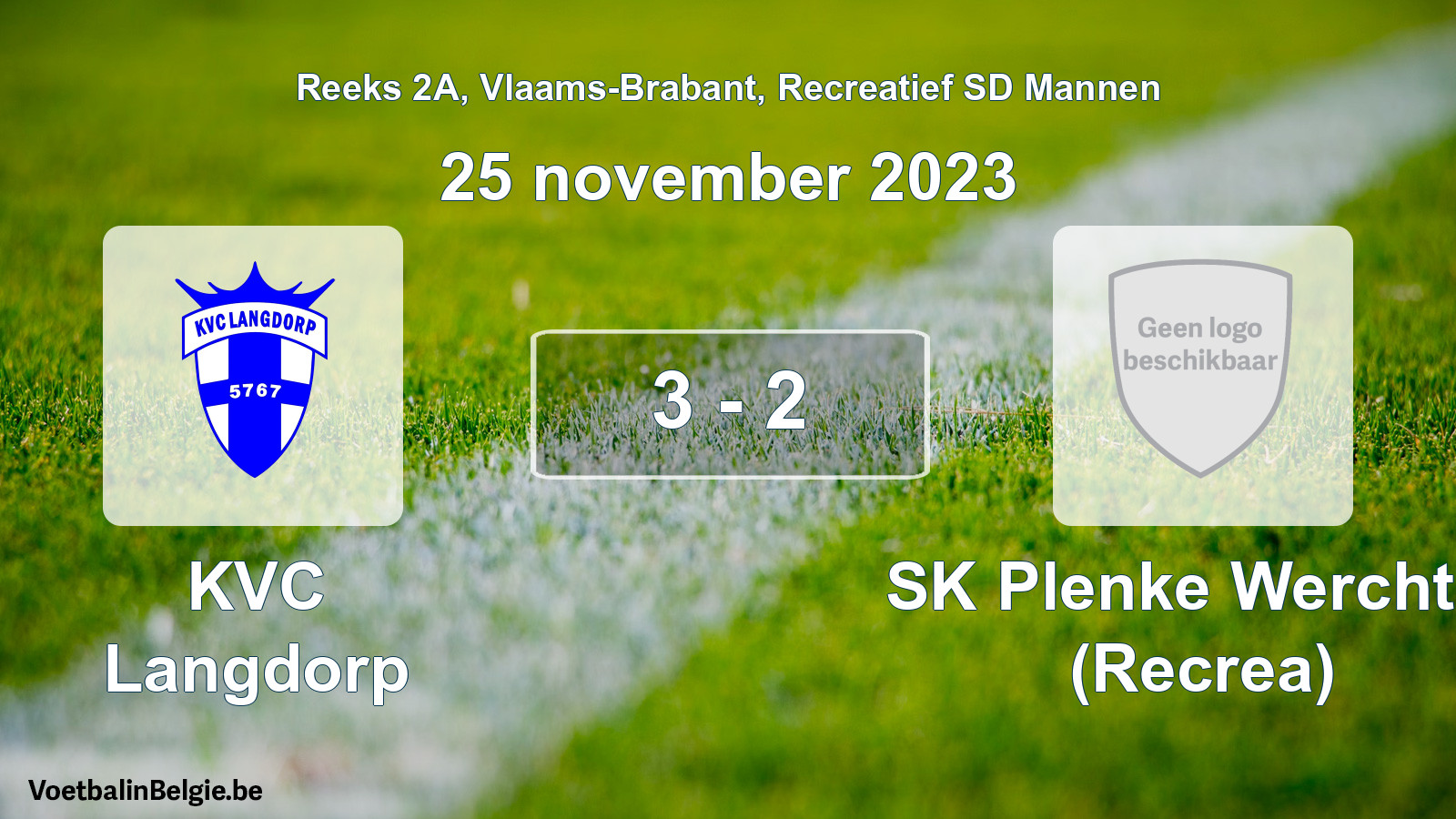 Reeks 2A, Vlaams-Brabant, Recreatief SD Mannen

25 november 2023

KVC LANGDORP
5767

3 - 2

Geen logo beschikbaar

KVC Langdorp

SK Plenke Wercht (Recrea)

VoetbalinBelgie.be